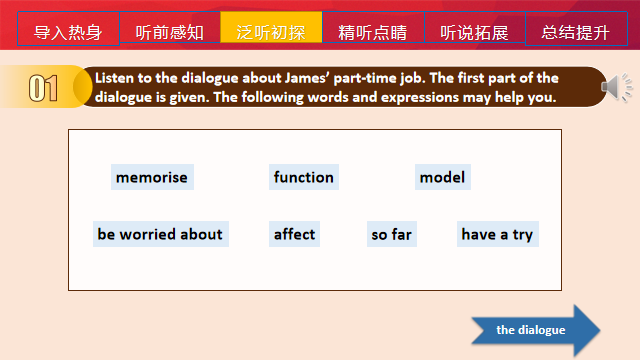 导入热身 听前感知 泛听初探 精听点睛 听说拓展 总结提升

01

Listen to the dialogue about James' part-time job. The first part of the dialogue is given. The following words and expressions may help you.

memorise function model

be worried about affect so far have a try

the dialogue